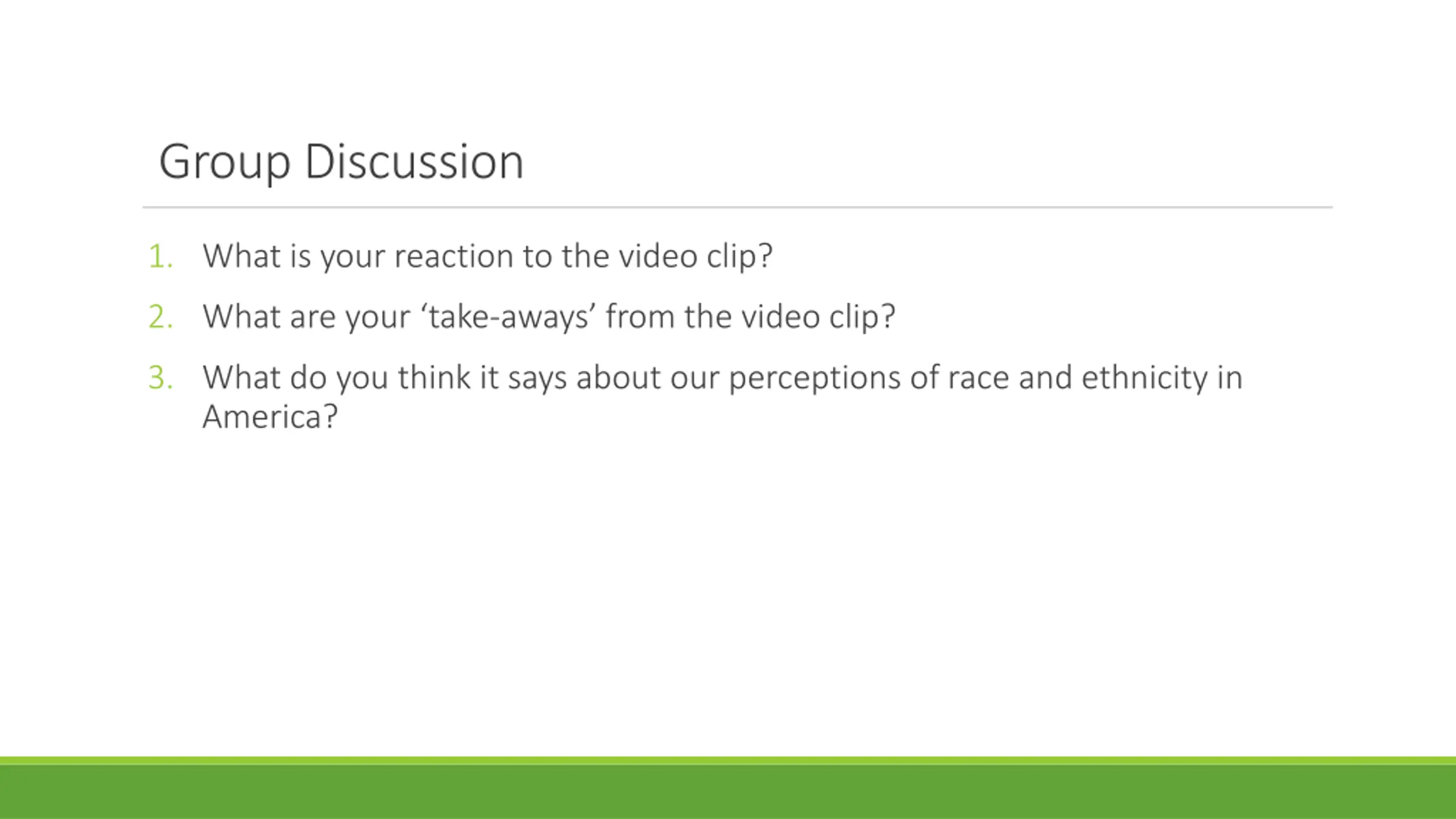 Group Discussion

1. What is your reaction to the video clip?
2. What are your ‘take-aways’ from the video clip?
3. What do you think it says about our perceptions of race and ethnicity in America?